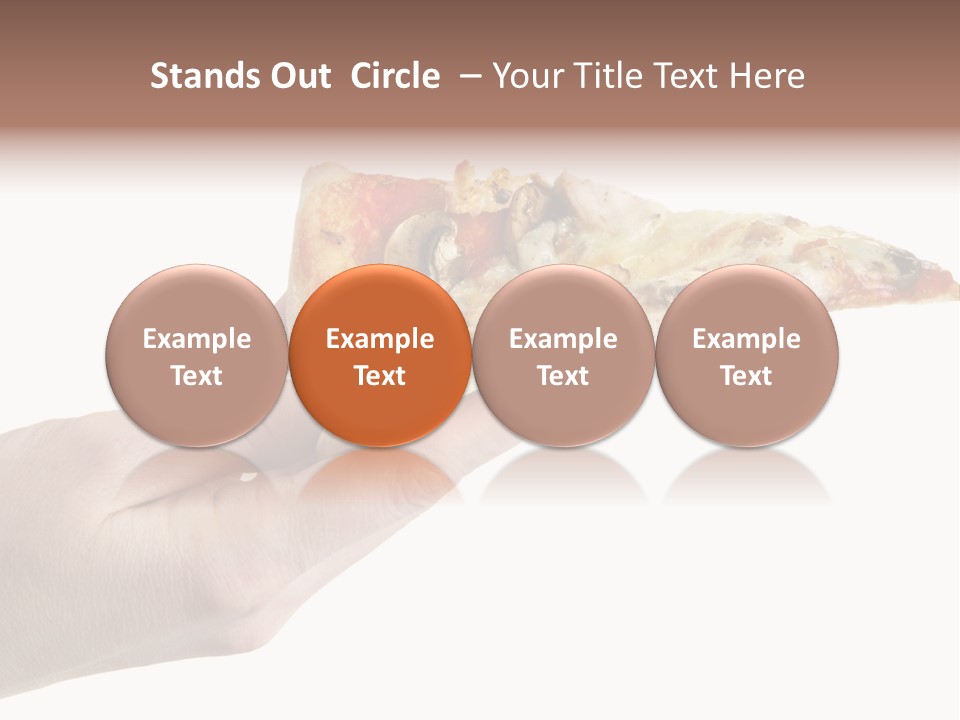 Stands Out Circle – Your Title Text Here

Example Text

Example Text

Example Text

Example Text